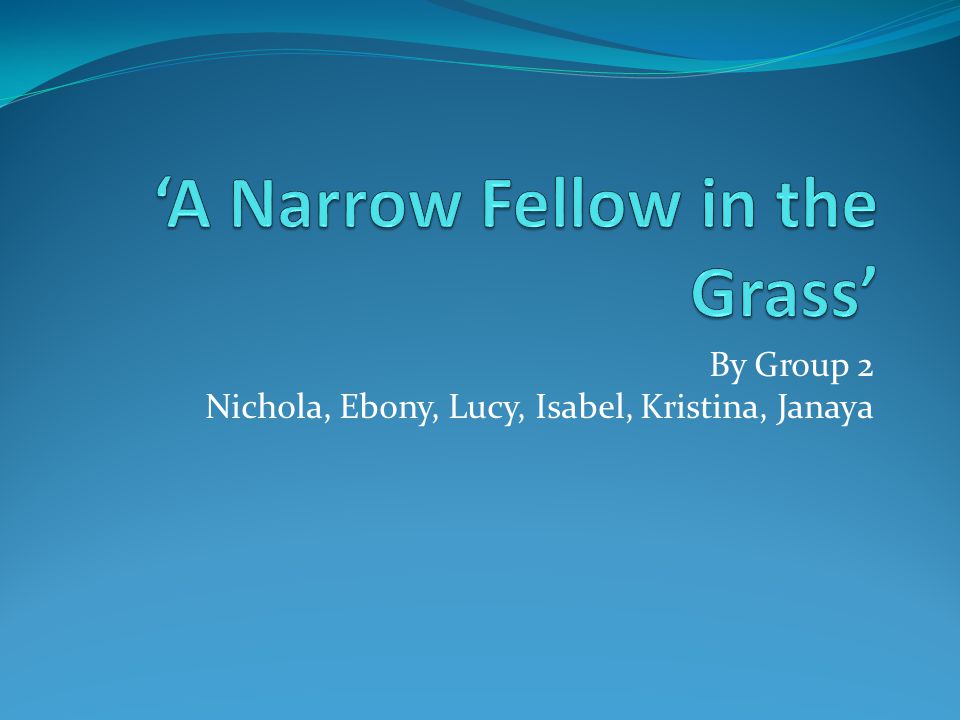 ‘A Narrow Fellow in the Grass’

By Group 2
Nichola, Ebony, Lucy, Isabel, Kristina, Janaya